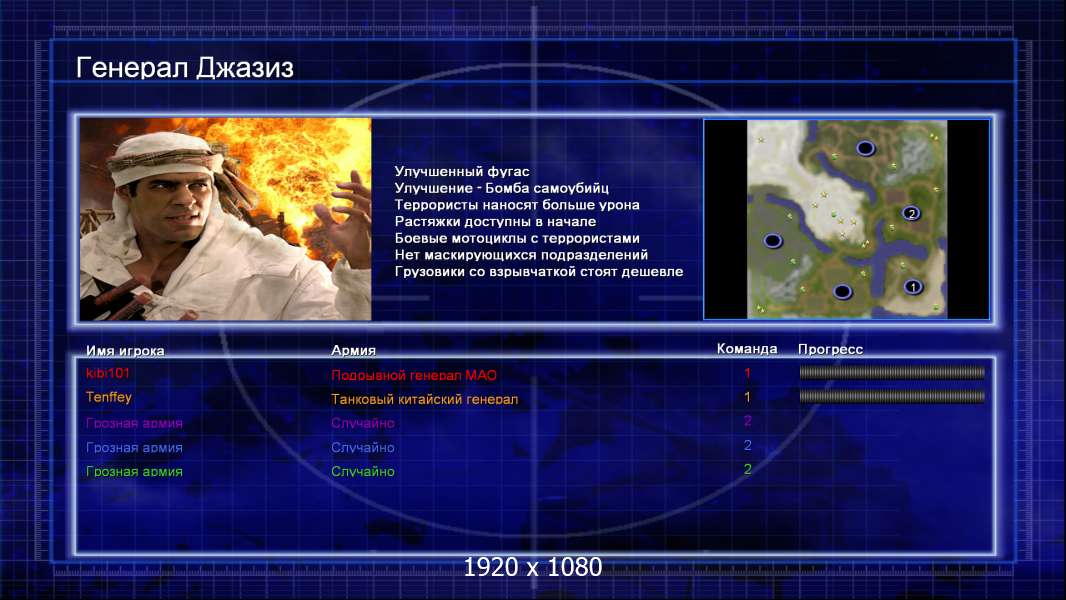 Генерал Джазиз

Улучшенный фугас
Улучшение - Бомба самоубийц
Террористы наносят больше урона
Растяжки доступны в начале
Боевые мотоциклы с террористами
Нет маскирующихся подразделений
Грузовики со взрывчаткой стоят дешевле

2
1

| Имя игрока | Армия | Команда | Прогресс |
|---|---|---|---|
| kibi101 | Подрывной генерал МАО | 1 | |
| Tenffey | Танковый китайский генерал | 1 | |
| Грозная армия | Случайно | 2 | |
| Грозная армия | Случайно | 2 | |
| Грозная армия | Случайно | 2 | |

1920 x 1080